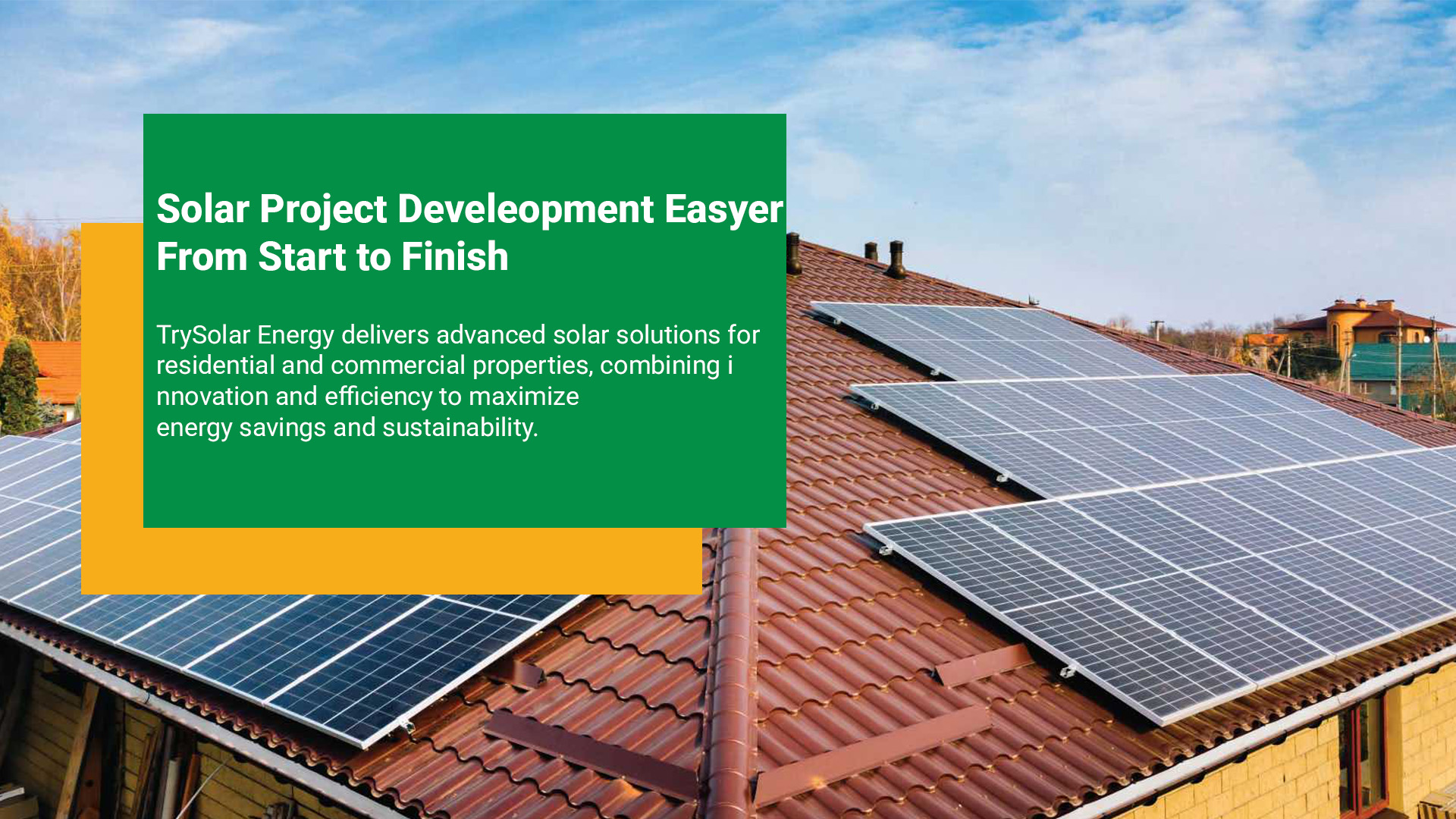 Solar Project Develeopment Easyer From Start to Finish

TrySolar Energy delivers advanced solar solutions for residential and commercial properties, combining i nnovation and efficiency to maximize energy savings and sustainability.